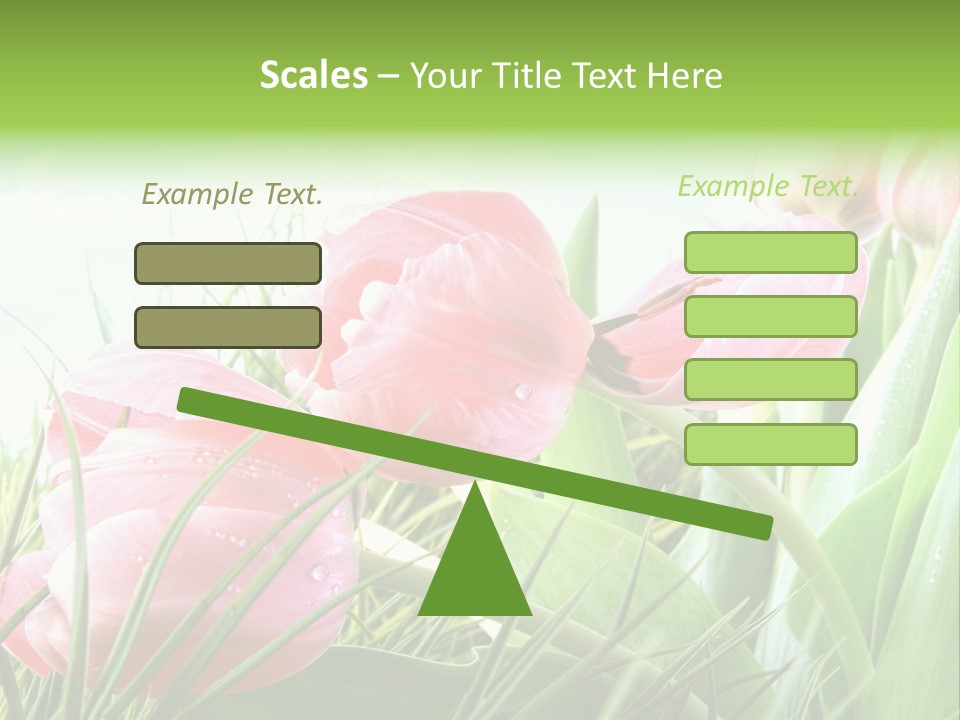 Scales – Your Title Text Here

Example Text.

Example Text.